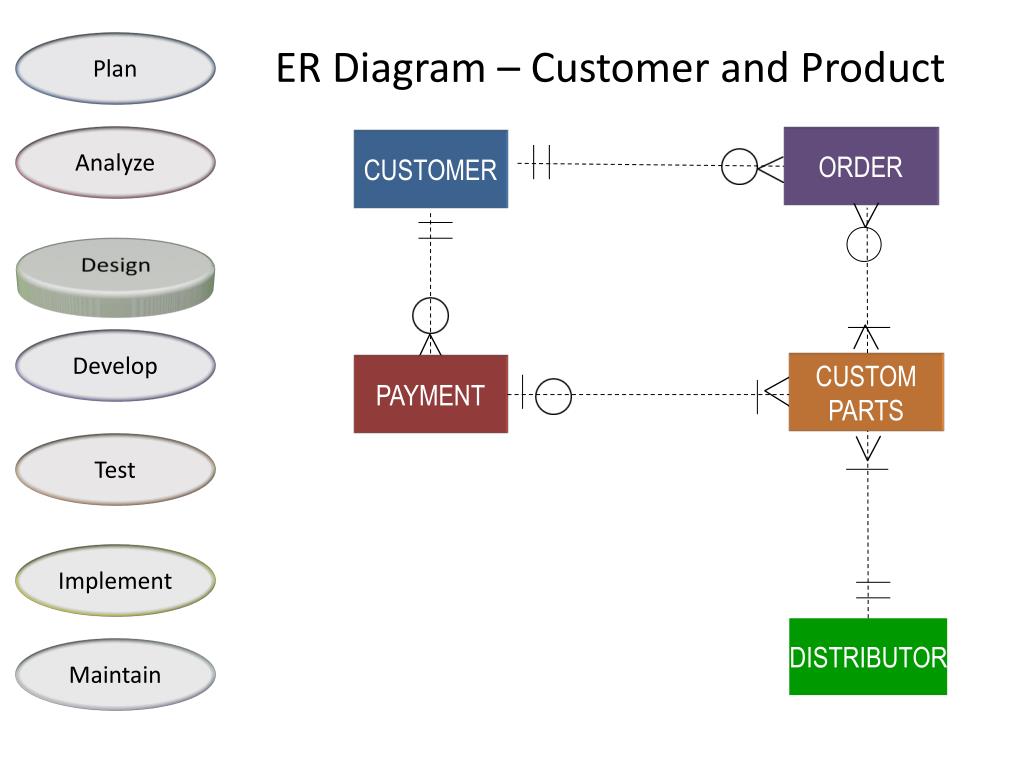 Plan

Analyze

Design

Develop

Test

Implement

Maintain

ER Diagram – Customer and Product

CUSTOMER

ORDER

PAYMENT

CUSTOM PARTS

DISTRIBUTOR